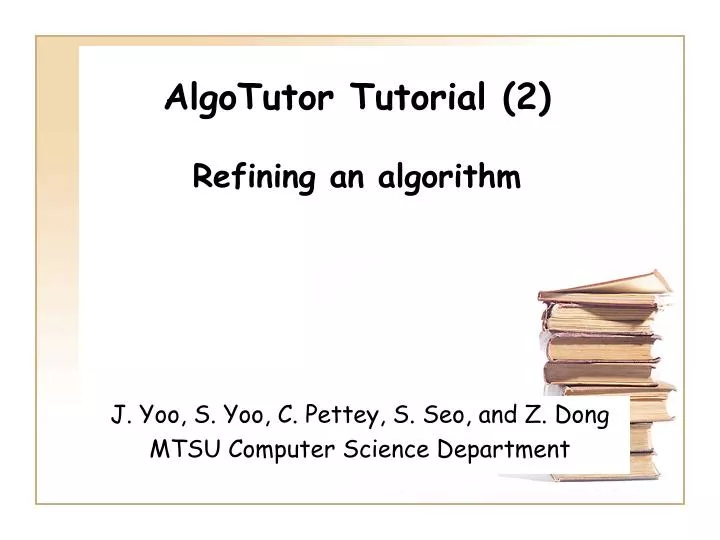 AlgoTutor Tutorial (2)

Refining an algorithm

J. Yoo, S. Yoo, C. Pettey, S. Seo, and Z. Dong
MTSU Computer Science Department